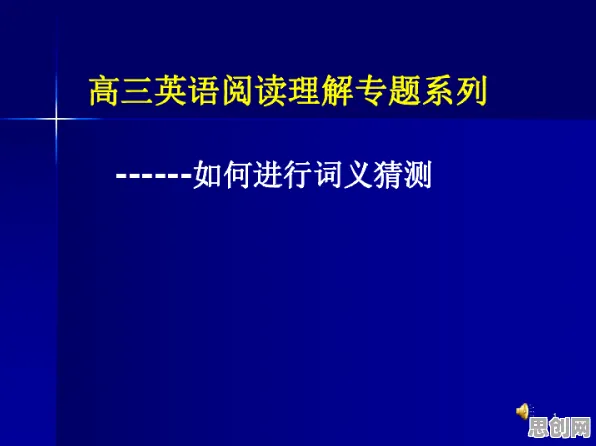 高三英语阅读理解专题系列

------如何进行词义猜测

思创网